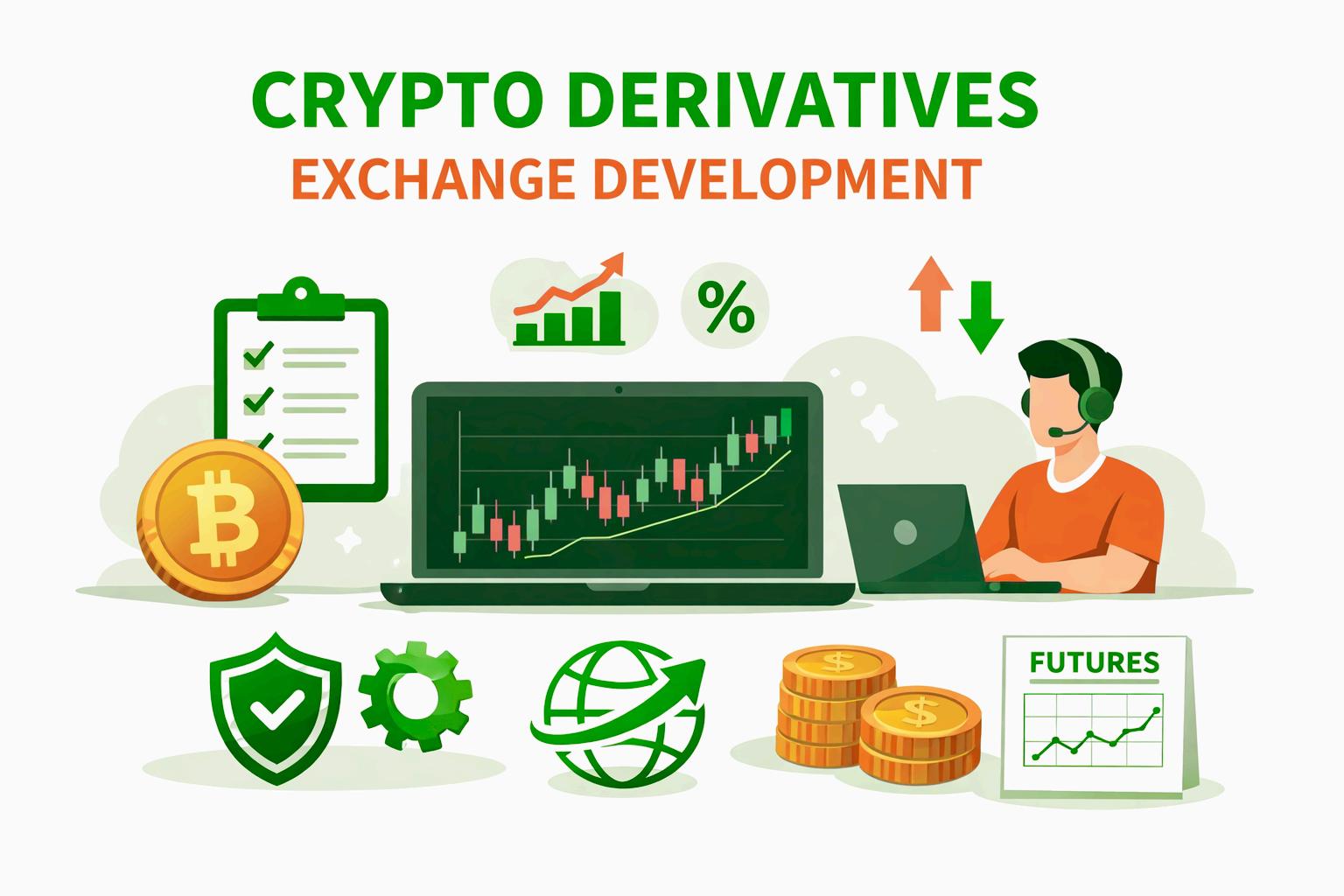 CRYPTO DERIVATIVES
EXCHANGE DEVELOPMENT

%

FUTURES